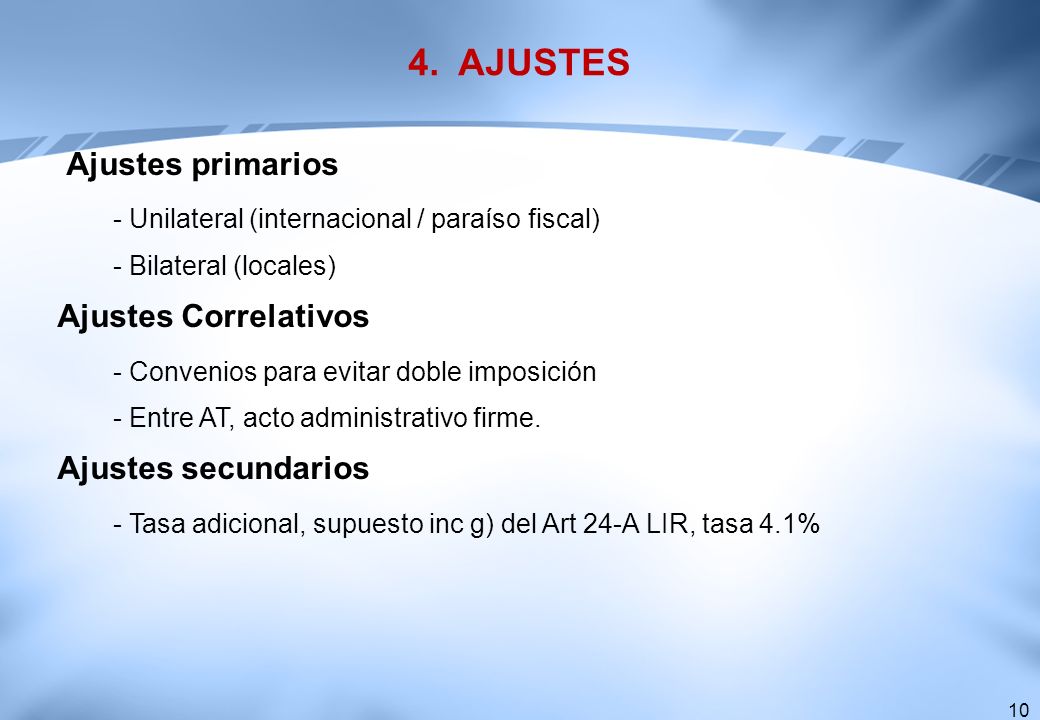 4. AJUSTES

Ajustes primarios

- Unilateral (internacional / paraíso fiscal)

- Bilateral (locales)

Ajustes Correlativos

- Convenios para evitar doble imposición

- Entre AT, acto administrativo firme.

Ajustes secundarios

- Tasa adicional, supuesto inc g) del Art 24-A LIR, tasa 4.1%

10